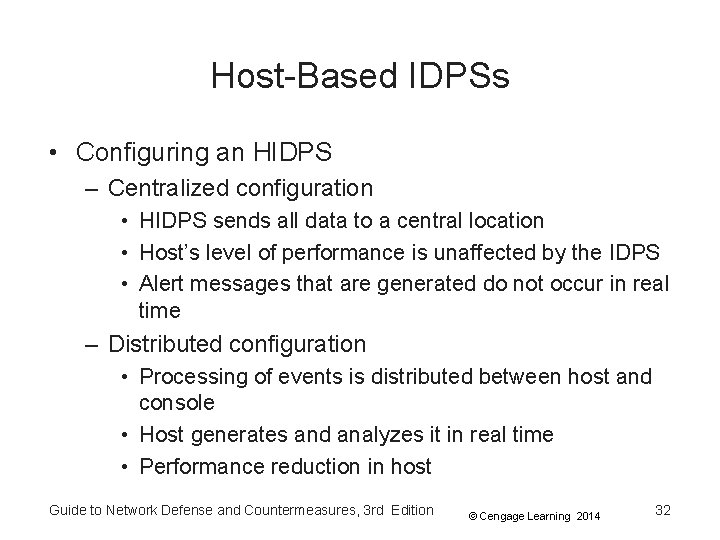 Host-Based IDPSs

• Configuring an HIDPS
– Centralized configuration
• HIDPS sends all data to a central location
• Host's level of performance is unaffected by the IDPS
• Alert messages that are generated do not occur in real time
– Distributed configuration
• Processing of events is distributed between host and console
• Host generates and analyzes it in real time
• Performance reduction in host

Guide to Network Defense and Countermeasures, 3rd Edition © Cengage Learning 2014 32